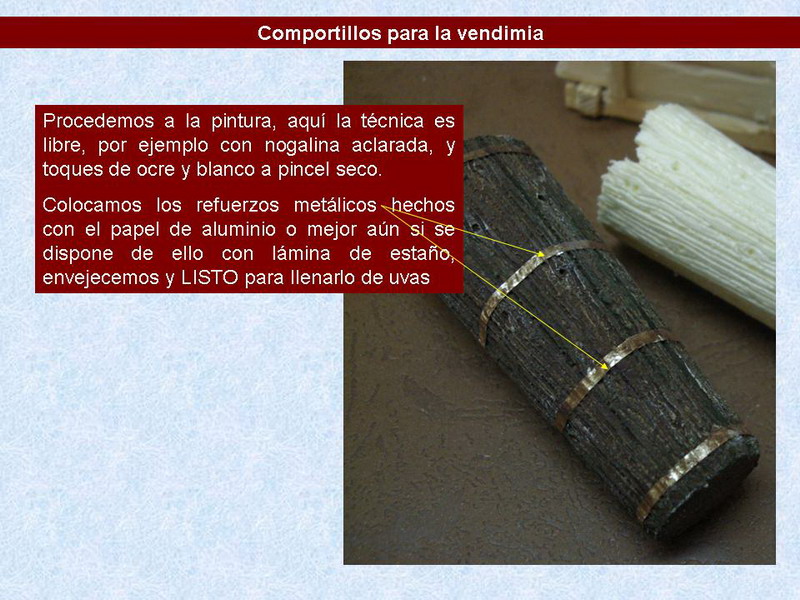 Comportillos para la vendimia

Procedemos a la pintura, aquí la técnica es libre, por ejemplo con nogalina aclarada, y toques de ocre y blanco a pincel seco.

Colocamos los refuerzos metálicos hechos con el papel de aluminio o mejor aún si se dispone de ello con lámina de estaño, envejecemos y LISTO para llenarlo de uvas